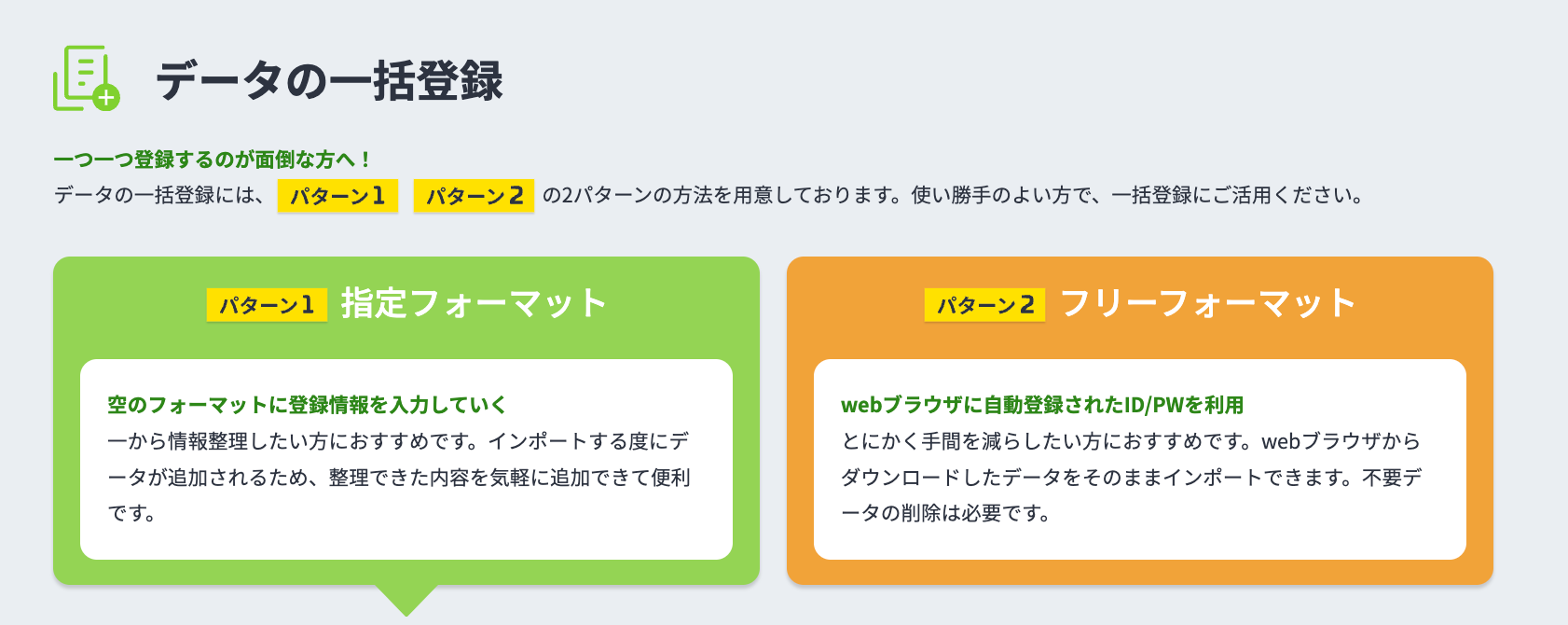 データの一括登録

一つ一つ登録するのが面倒な方へ！
データの一括登録には、 パターン1 パターン2 の2パターンの方法を用意しております。使い勝手のよい方で、一括登録にご活用ください。

パターン1 指定フォーマット

空のフォーマットに登録情報を入力していく
一から情報整理したい方におすすめです。インポートする度にデータが追加されるため、整理できた内容を気軽に追加できて便利です。

パターン2 フリーフォーマット

webブラウザに自動登録されたID/PWを利用
とにかく手間を減らしたい方におすすめです。webブラウザからダウンロードしたデータをそのままインポートできます。不要データの削除は必要です。